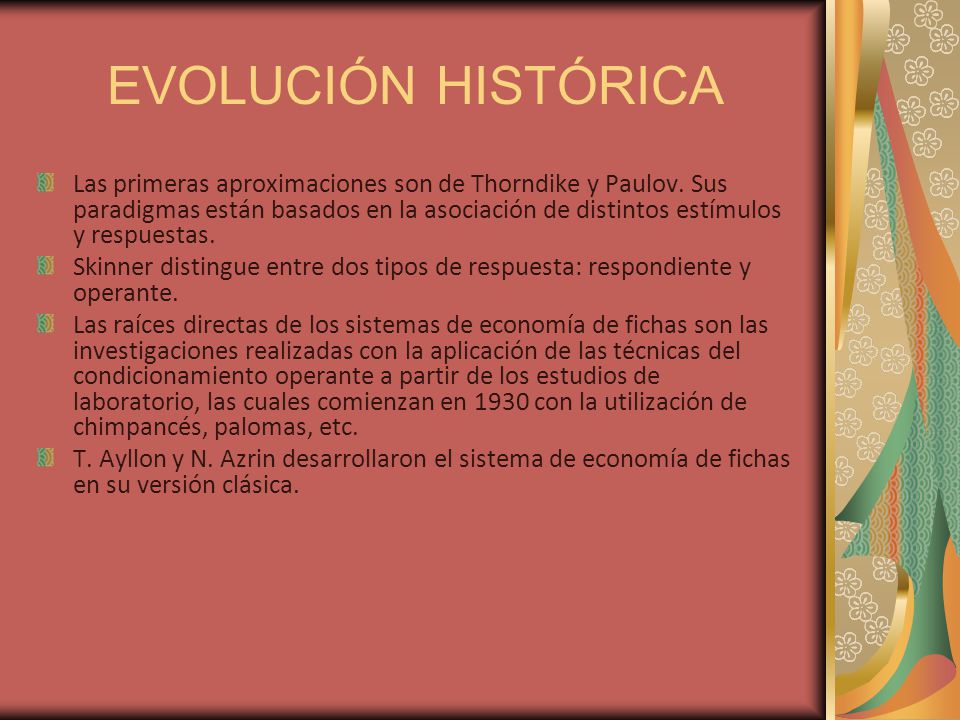 EVOLUCIÓN HISTÓRICA

Las primeras aproximaciones son de Thorndike y Paulov. Sus paradigmas están basados en la asociación de distintos estímulos y respuestas.

Skinner distingue entre dos tipos de respuesta: respondiente y operante.

Las raíces directas de los sistemas de economía de fichas son las investigaciones realizadas con la aplicación de las técnicas del condicionamiento operante a partir de los estudios de laboratorio, las cuales comienzan en 1930 con la utilización de chimpancés, palomas, etc.

T. Ayllon y N. Azrin desarrollaron el sistema de economía de fichas en su versión clásica.